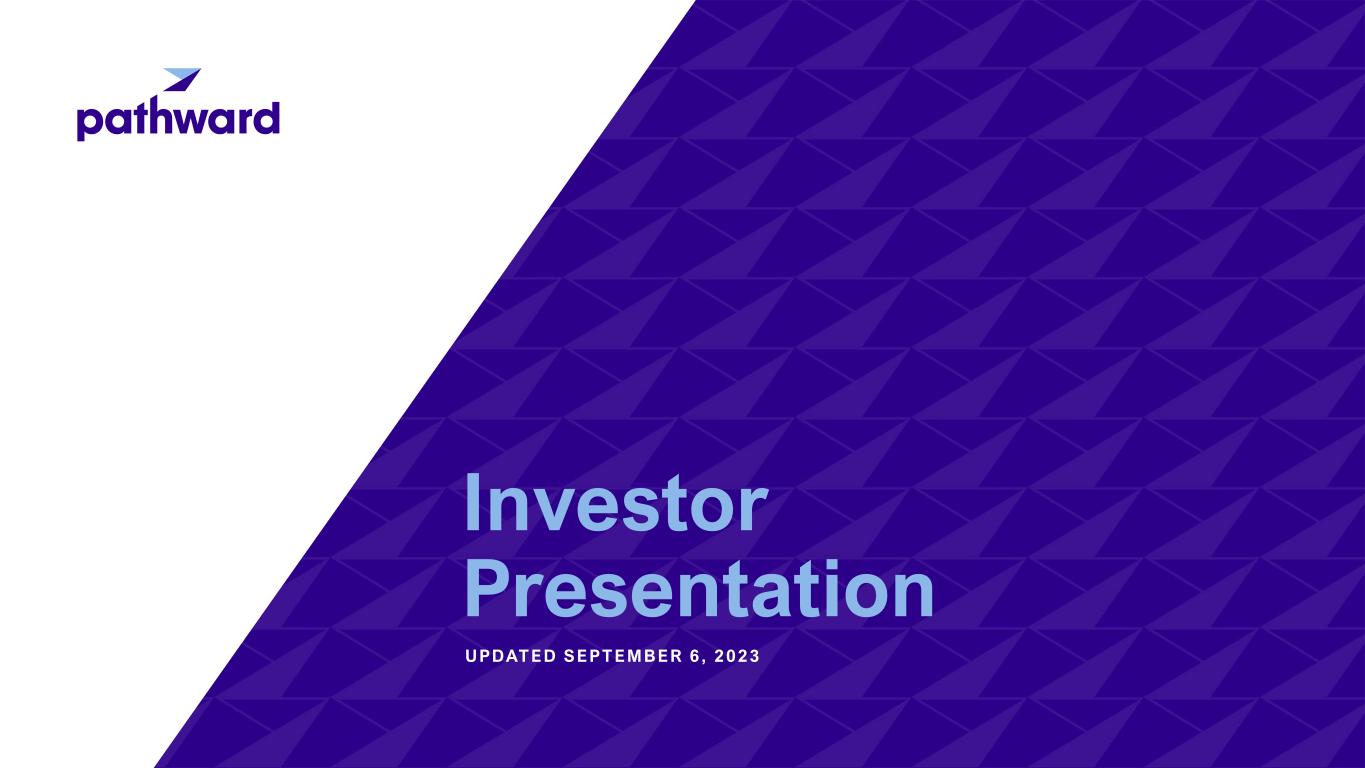 pathward

Investor Presentation

UPDATED SEPTEMBER 6, 2023